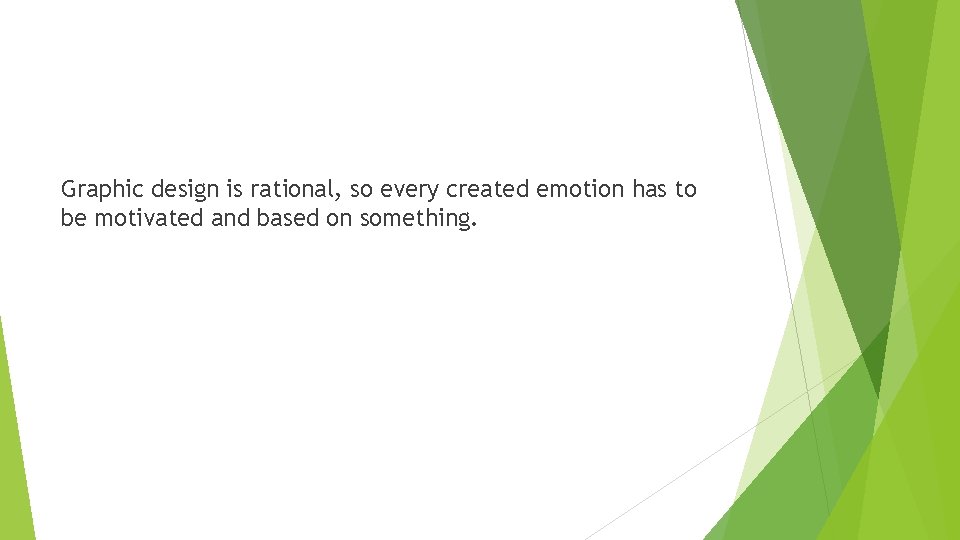 Graphic design is rational, so every created emotion has to be motivated and based on something.